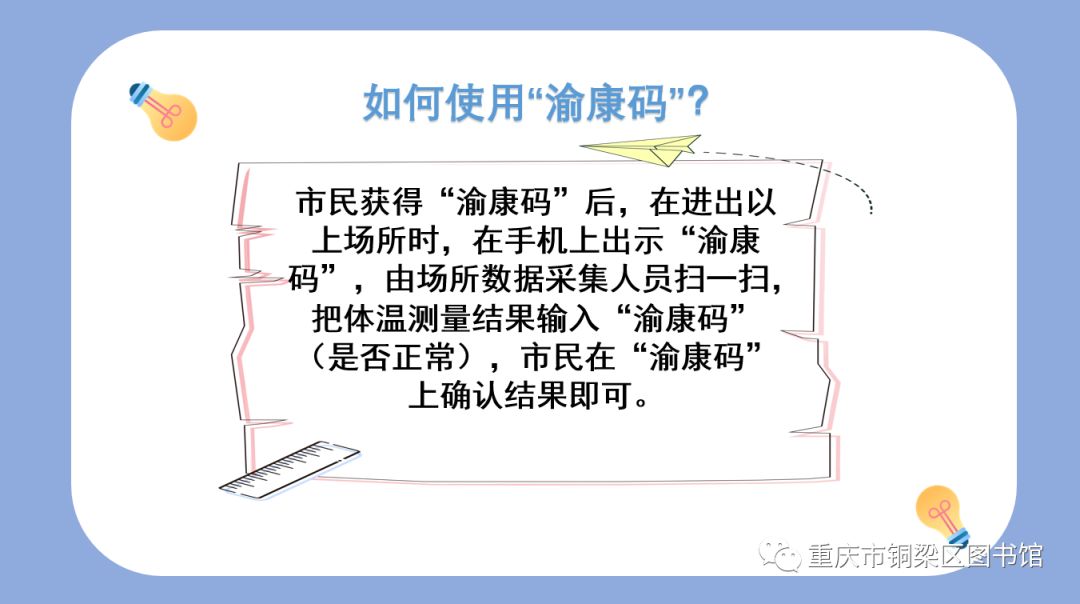 如何使用“渝康码”？

市民获得“渝康码”后，在进出以上场所时，在手机上出示“渝康码”，由场所数据采集人员扫一扫，把体温测量结果输入“渝康码”（是否正常），市民在“渝康码”上确认结果即可。

重庆市铜梁区图书馆